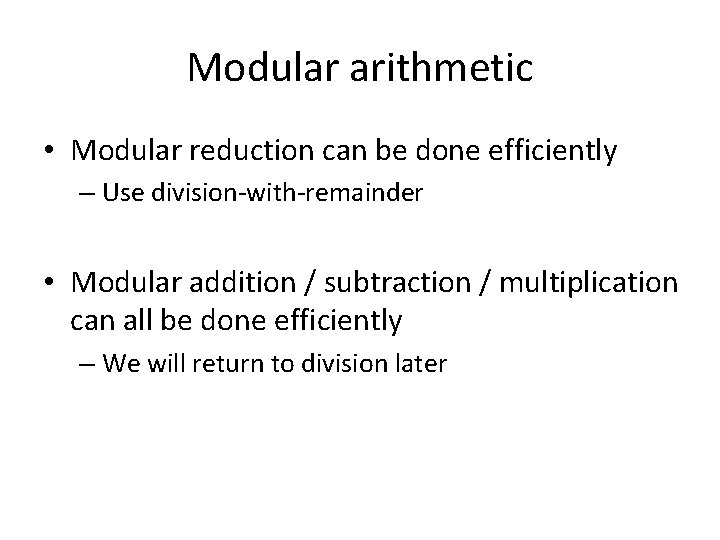 Modular arithmetic

• Modular reduction can be done efficiently
– Use division-with-remainder

• Modular addition / subtraction / multiplication can all be done efficiently
– We will return to division later